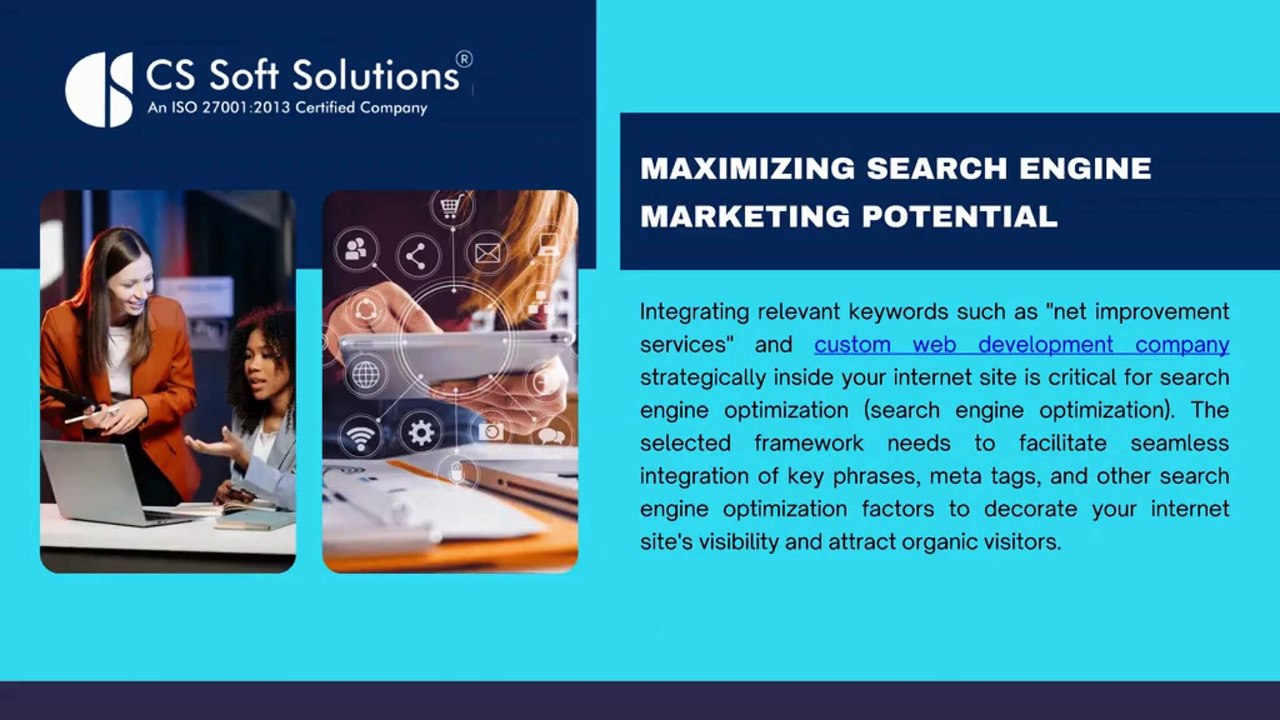 CS Soft Solutions®
An ISO 27001:2013 Certified Company

MAXIMIZING SEARCH ENGINE MARKETING POTENTIAL

Integrating relevant keywords such as "net improvement services" and custom web development company strategically inside your internet site is critical for search engine optimization (search engine optimization). The selected framework needs to facilitate seamless integration of key phrases, meta tags, and other search engine optimization factors to decorate your internet site's visibility and attract organic visitors.